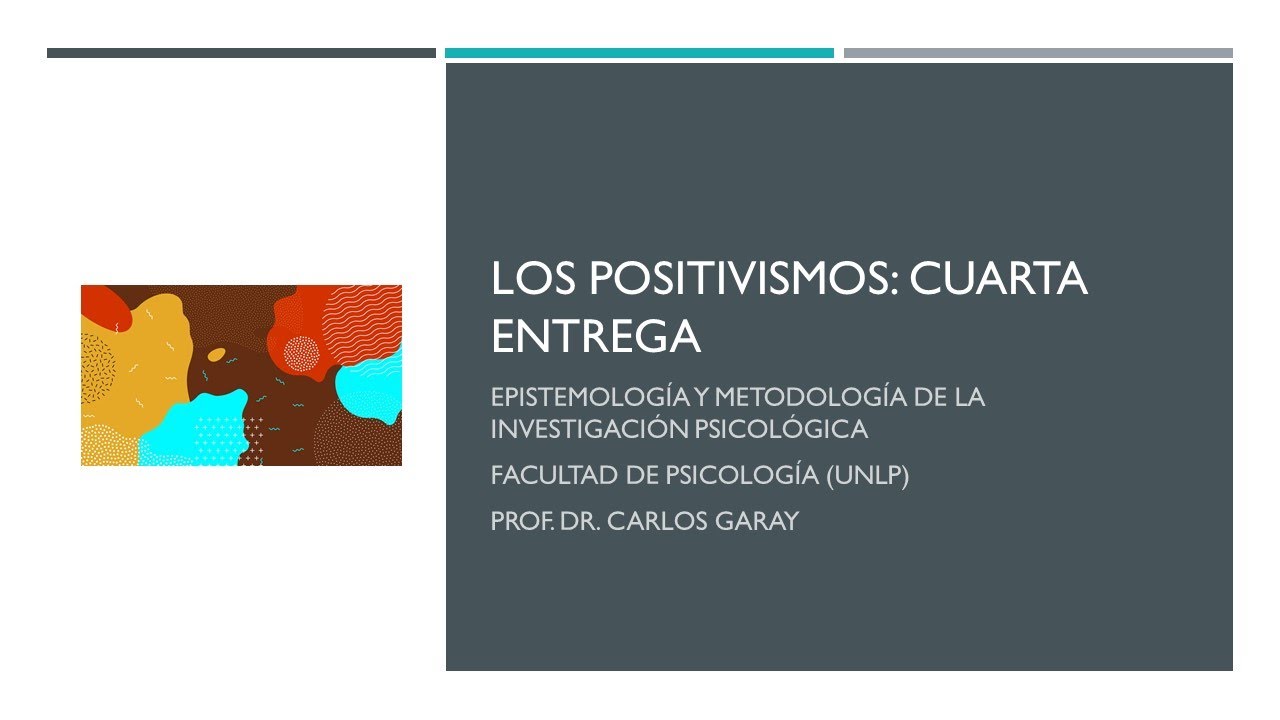 LOS POSITIVISMOS: CUARTA ENTREGA

EPISTEMOLOGÍA Y METODOLOGÍA DE LA INVESTIGACIÓN PSICOLÓGICA

FACULTAD DE PSICOLOGÍA (UNLP)

PROF. DR. CARLOS GARAY